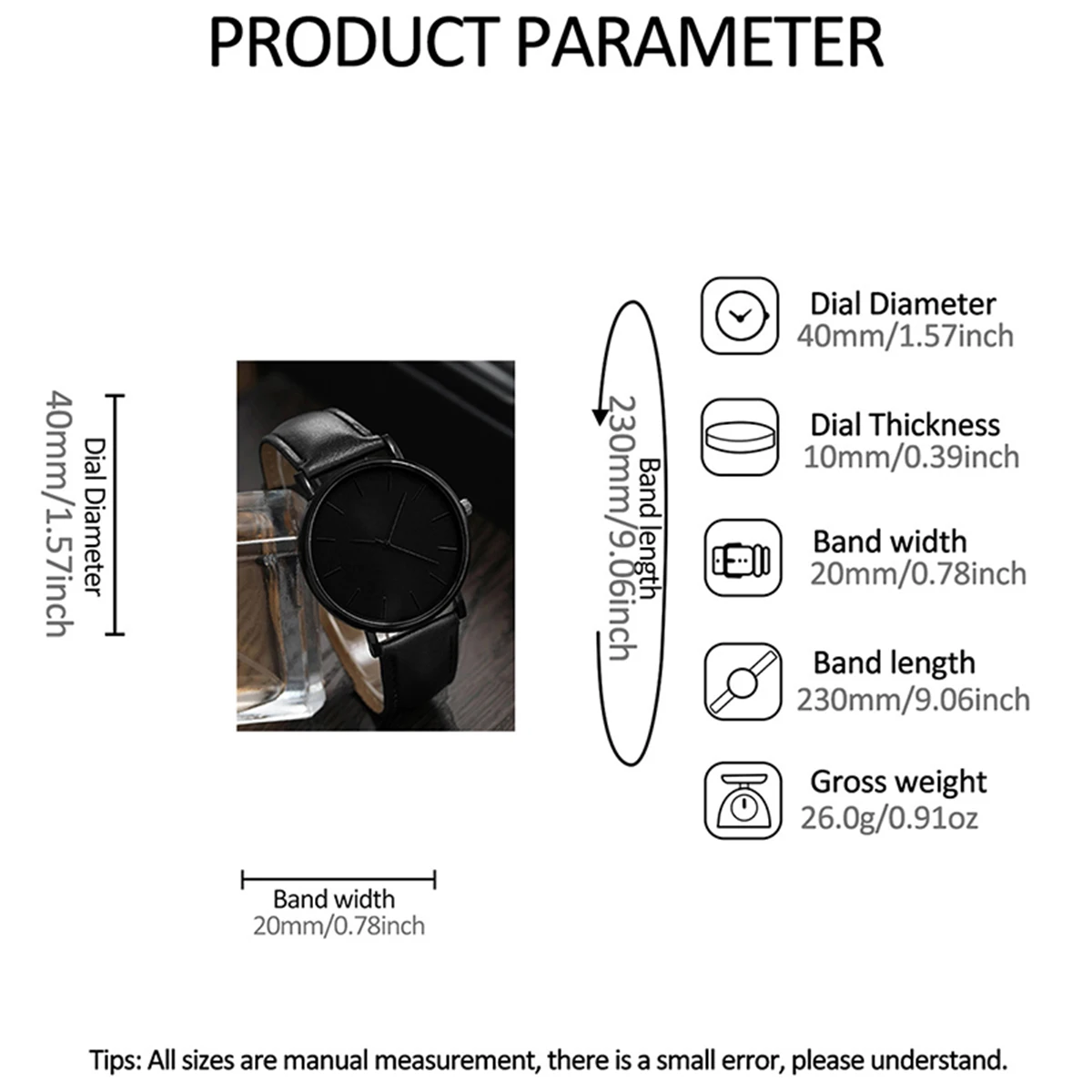 PRODUCT PARAMETER

Dial Diameter
40mm/1.57inch

Band length
230mm/9.06inch

Dial Diameter
40mm/1.57inch

Dial Thickness
10mm/0.39inch

Band width
20mm/0.78inch

Band length
230mm/9.06inch

Gross weight
26.0g/0.91oz

Band width
20mm/0.78inch

Tips: All sizes are manual measurement, there is a small error, please understand.